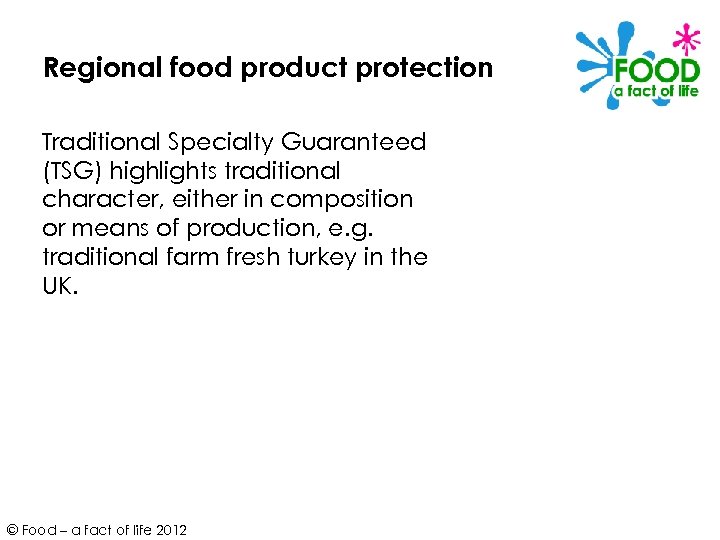 Regional food product protection

FOOD
a fact of life

Traditional Specialty Guaranteed (TSG) highlights traditional character, either in composition or means of production, e.g. traditional farm fresh turkey in the UK.

© Food – a fact of life 2012